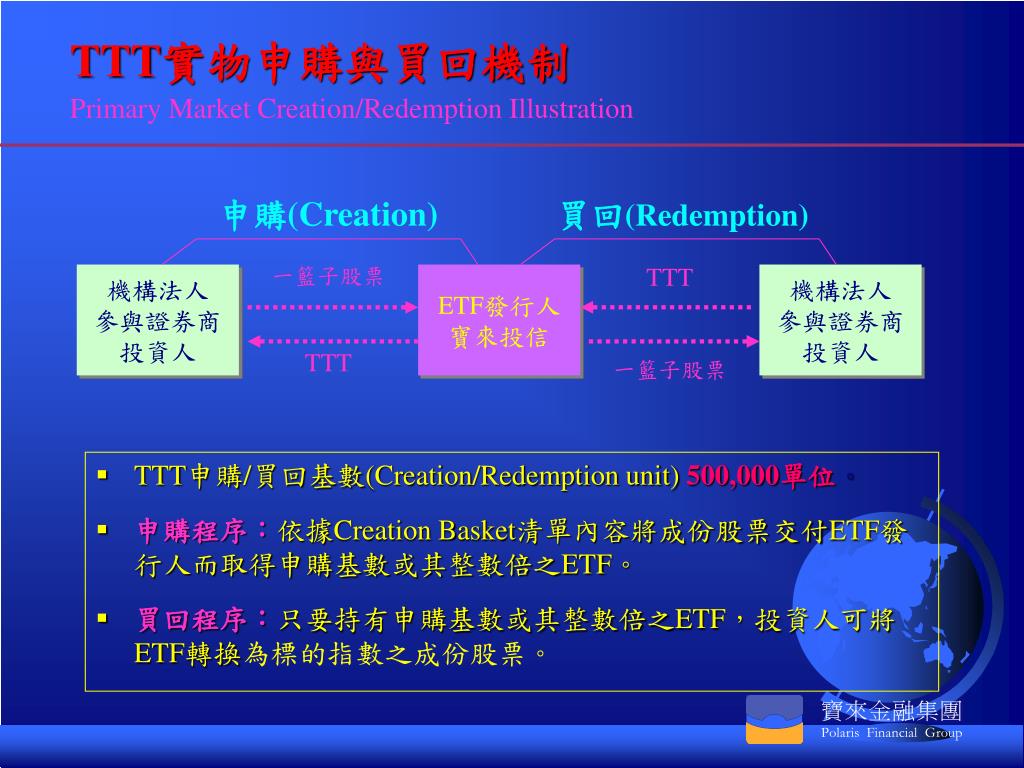 TTT實物申購與買回機制
Primary Market Creation/Redemption Illustration

申購(Creation)

買回(Redemption)

機構法人
參與證券商
投資人

一籃子股票

TTT

ETF發行人
寶來投信

TTT

一籃子股票

機構法人
參與證券商
投資人

▪ TTT申購/買回基數(Creation/Redemption unit) 500,000單位。

▪ 申購程序：依據Creation Basket清單內容將成份股票交付ETF發行人而取得申購基數或其整數倍之ETF。

▪ 買回程序：只要持有申購基數或其整數倍之ETF，投資人可將ETF轉換為標的指數之成份股票。

寶來金融集團
Polaris Financial Group